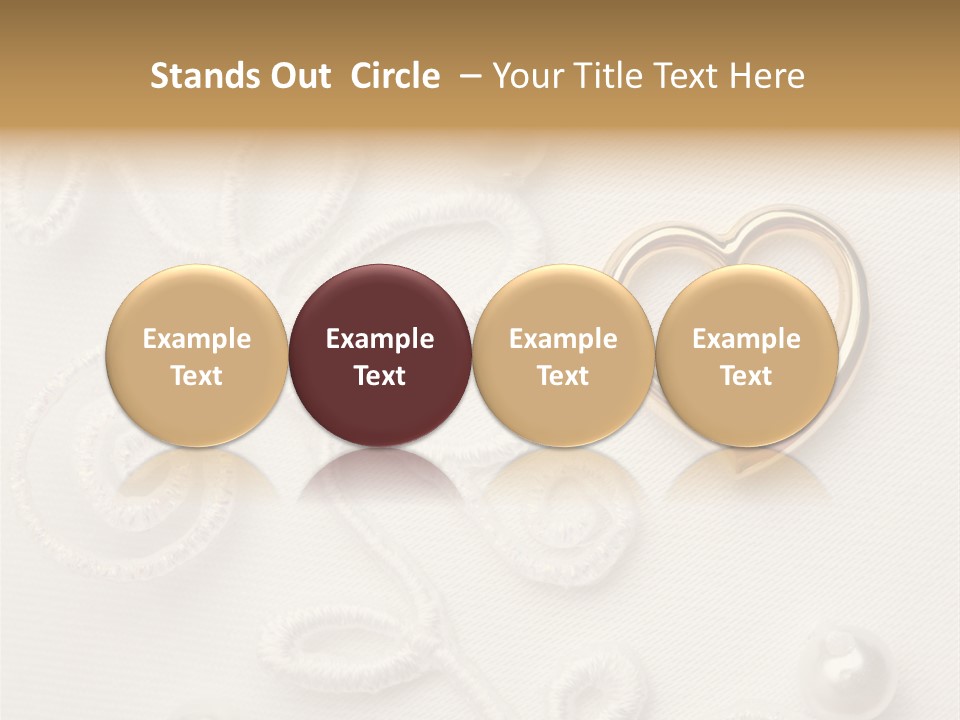 Stands Out  Circle  – Your Title Text Here

Example Text

Example Text

Example Text

Example Text